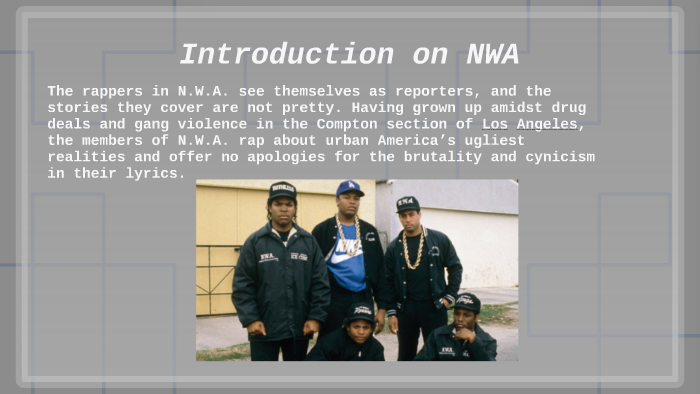 Introduction on NWA

The rappers in N.W.A. see themselves as reporters, and the stories they cover are not pretty. Having grown up amidst drug deals and gang violence in the Compton section of Los Angeles, the members of N.W.A. rap about urban America's ugliest realities and offer no apologies for the brutality and cynicism in their lyrics.